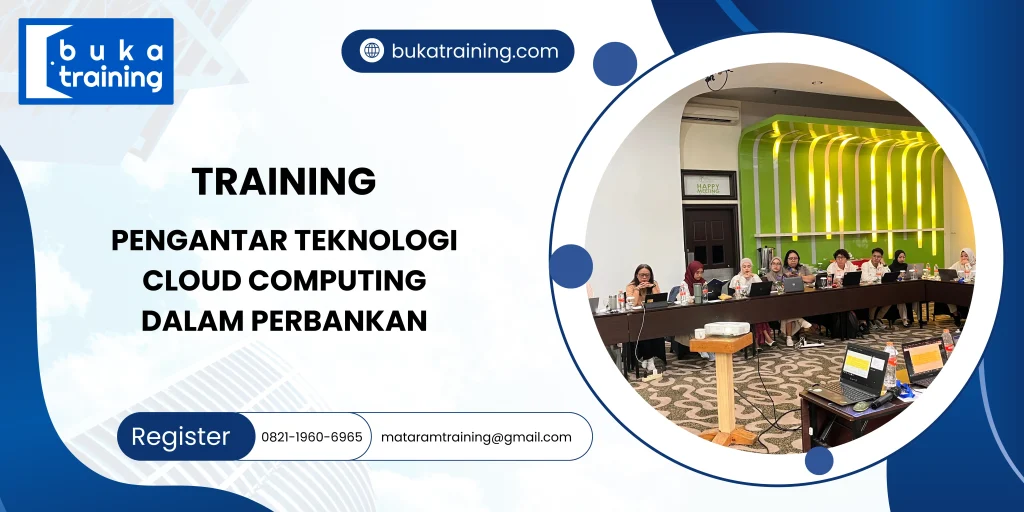 buka training

bukatraining.com

TRAINING

PENGANTAR TEKNOLOGI CLOUD COMPUTING DALAM PERBANKAN

HAPPY MEETING

Register 0821-1960-6965 mataramtraining@gmail.com